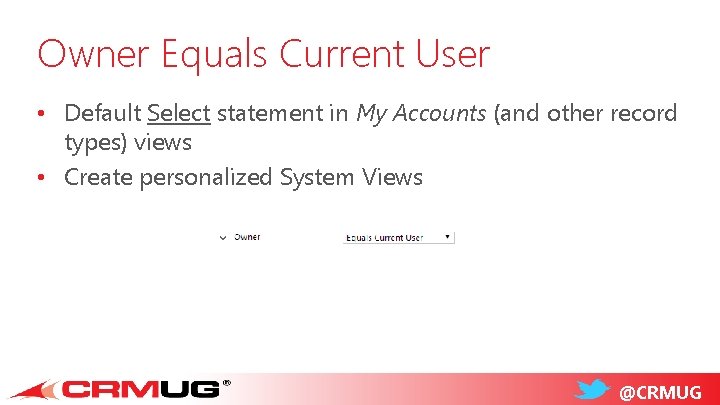 Owner Equals Current User

• Default Select statement in My Accounts (and other record types) views
• Create personalized System Views

Owner Equals Current User

CRMUG®

@CRMUG